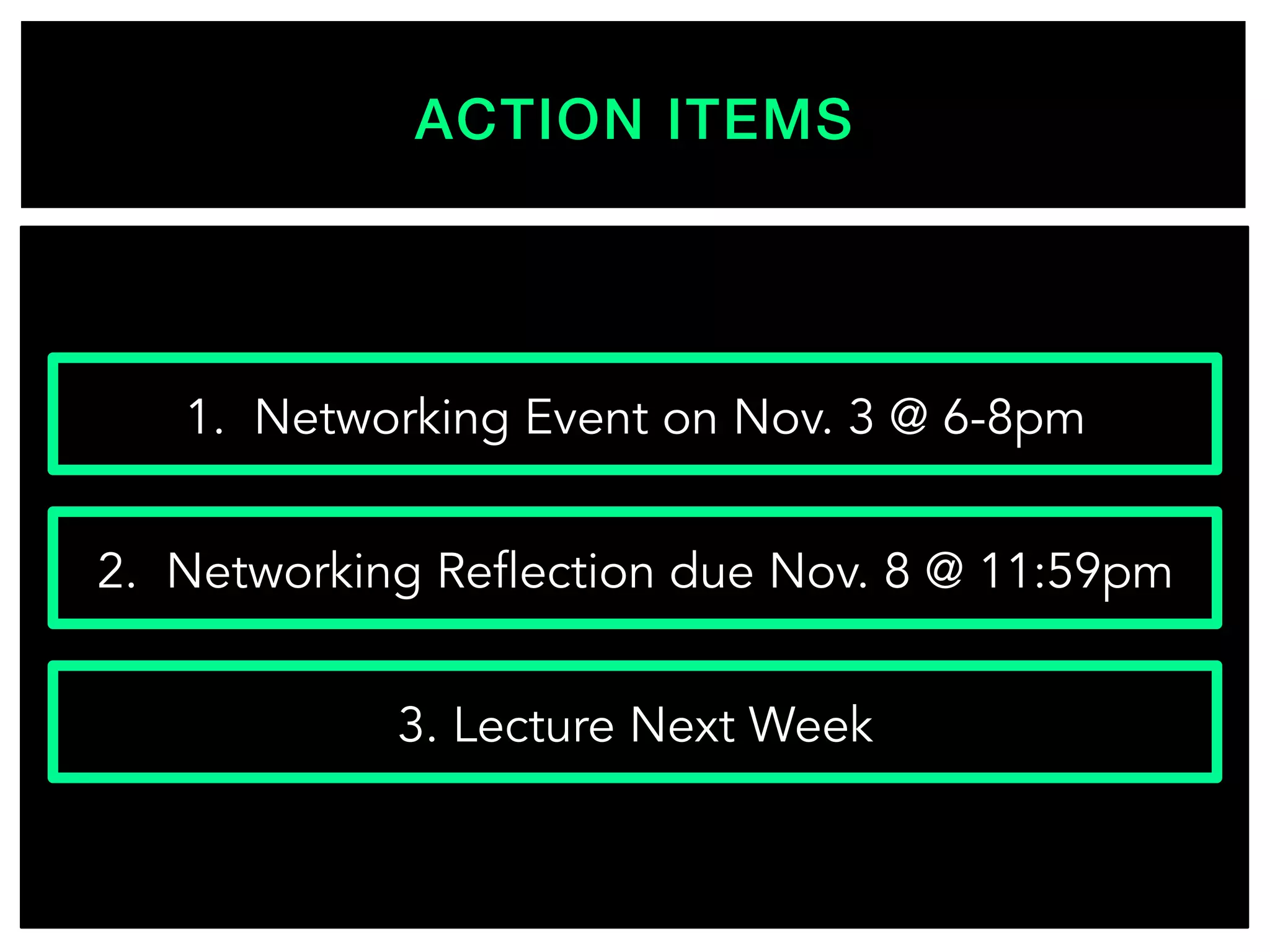 ACTION ITEMS

1. Networking Event on Nov. 3 @ 6-8pm

2. Networking Reflection due Nov. 8 @ 11:59pm

3. Lecture Next Week